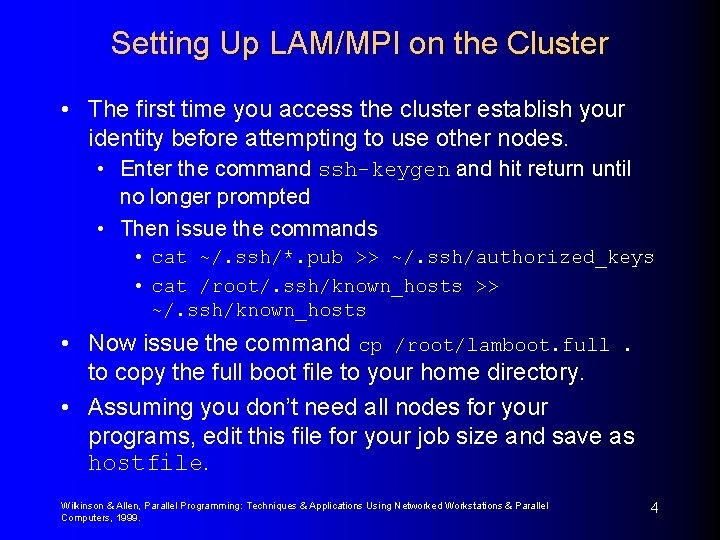 Setting Up LAM/MPI on the Cluster

• The first time you access the cluster establish your identity before attempting to use other nodes.
  • Enter the command ssh-keygen and hit return until no longer prompted
  • Then issue the commands
    • cat ~/.ssh/*.pub >> ~/.ssh/authorized_keys
    • cat /root/.ssh/known_hosts >> ~/.ssh/known_hosts
• Now issue the command cp /root/lamboot.full . to copy the full boot file to your home directory.
• Assuming you don't need all nodes for your programs, edit this file for your job size and save as hostfile.

Wilkinson & Allen, Parallel Programming: Techniques & Applications Using Networked Workstations & Parallel Computers, 1999.

4